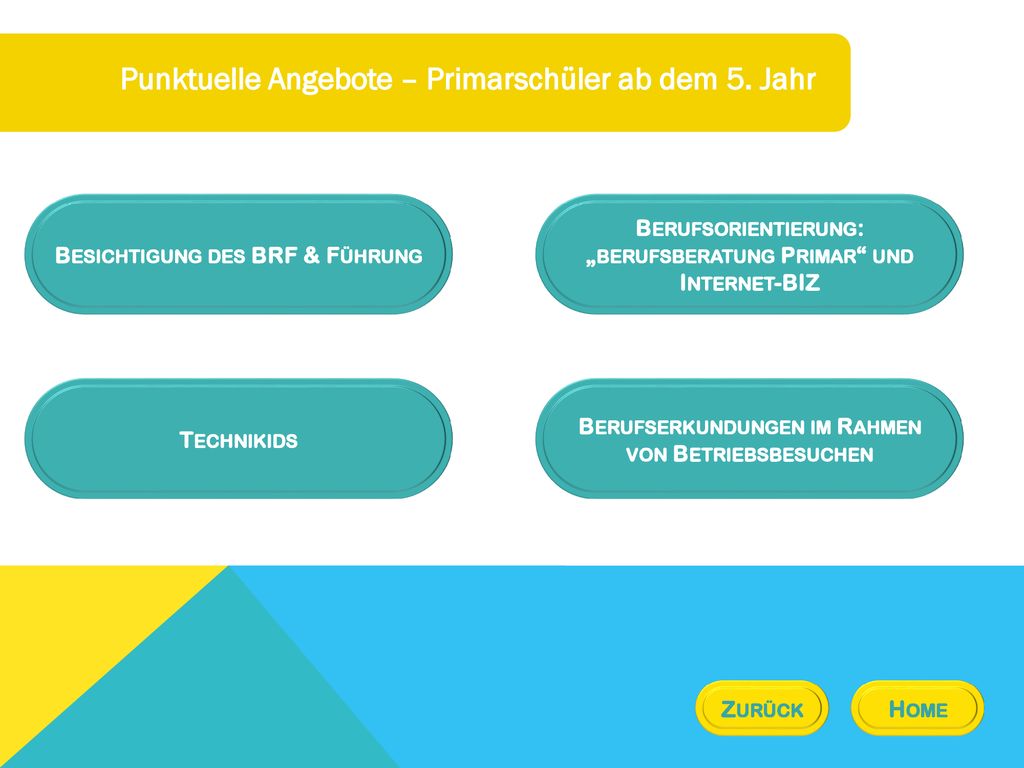 Punktuelle Angebote – Primarschüler ab dem 5. Jahr

Besichtigung des BRF & Führung

Berufsorientierung: „berufsberatung Primar“ und Internet-BIZ

Technikids

Berufserkundungen im Rahmen von Betriebsbesuchen

Zurück

Home